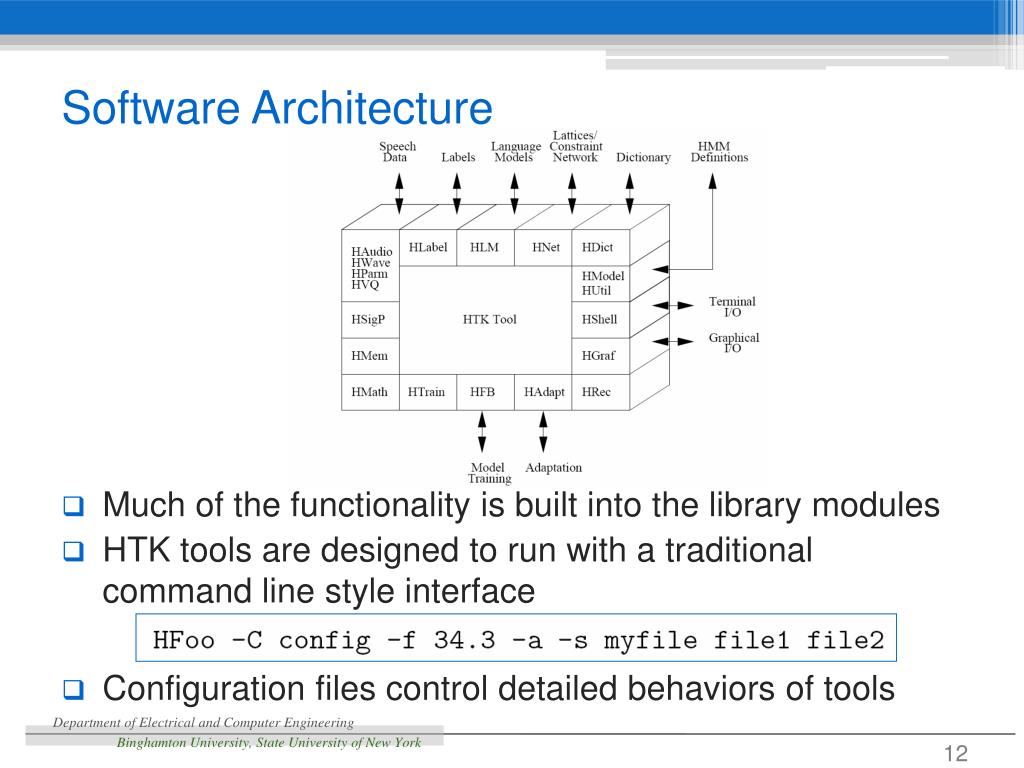 Software Architecture

Speech Data
Labels
Language Models
Lattices/ Constraint Network
Dictionary
HMM Definitions

HAudio
HWave
HParm
HVQ
HLabel
HLM
HNet
HDict
HModel
HUtil
HSigP
HTK Tool
HShell
HMem
HGraf
HMath
HTrain
HFB
HAdapt
HRec

Terminal I/O
Graphical I/O

Model Training
Adaptation

❑ Much of the functionality is built into the library modules
❑ HTK tools are designed to run with a traditional command line style interface

HFoo -C config -f 34.3 -a -s myfile file1 file2

❑ Configuration files control detailed behaviors of tools

Department of Electrical and Computer Engineering
Binghamton University, State University of New York

12